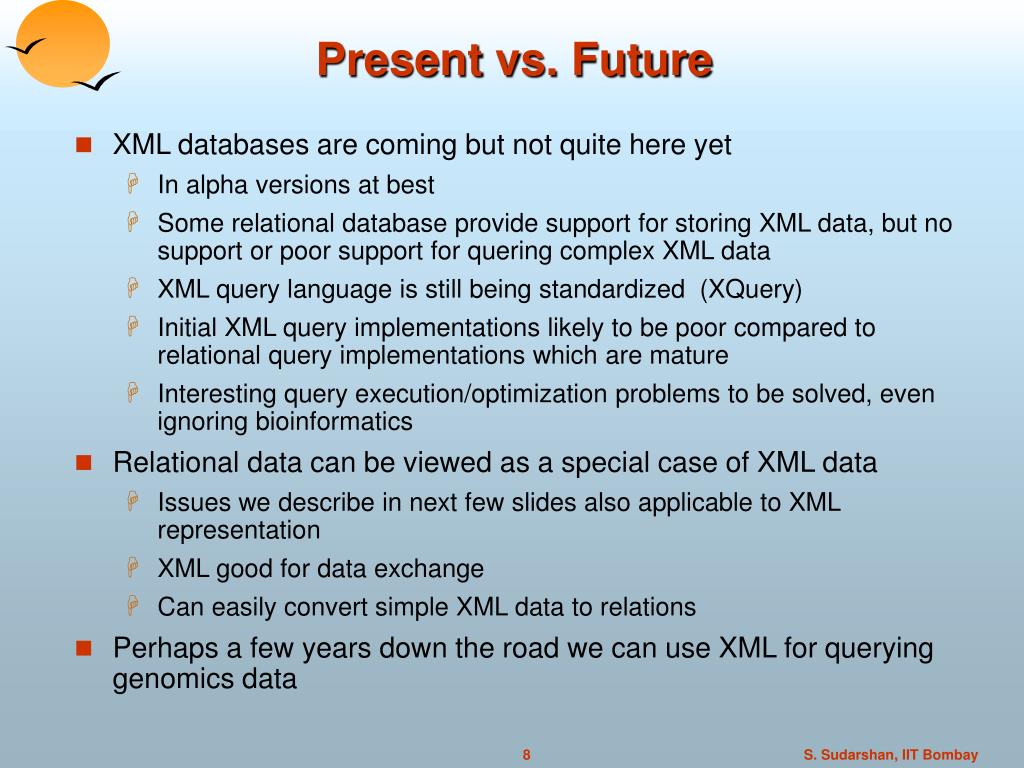 Present vs. Future

XML databases are coming but not quite here yet
In alpha versions at best
Some relational database provide support for storing XML data, but no support or poor support for quering complex XML data
XML query language is still being standardized (XQuery)
Initial XML query implementations likely to be poor compared to relational query implementations which are mature
Interesting query execution/optimization problems to be solved, even ignoring bioinformatics

Relational data can be viewed as a special case of XML data
Issues we describe in next few slides also applicable to XML representation
XML good for data exchange
Can easily convert simple XML data to relations

Perhaps a few years down the road we can use XML for querying genomics data

8

S. Sudarshan, IIT Bombay